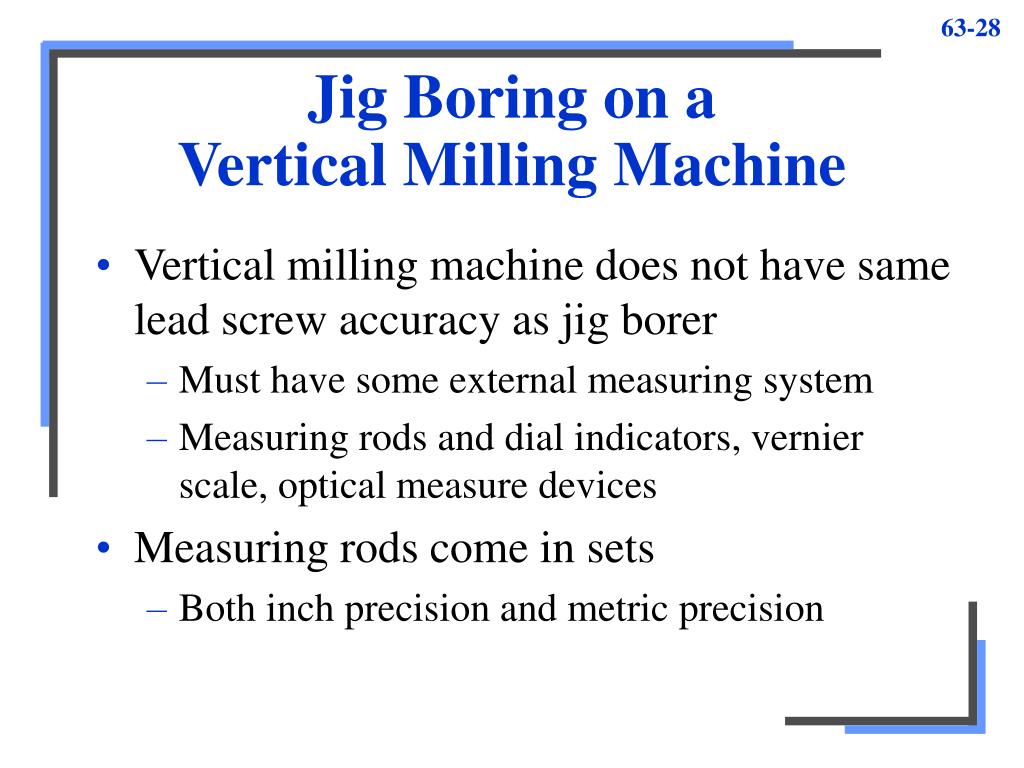 63-28

Jig Boring on a
Vertical Milling Machine

• Vertical milling machine does not have same lead screw accuracy as jig borer
– Must have some external measuring system
– Measuring rods and dial indicators, vernier scale, optical measure devices
• Measuring rods come in sets
– Both inch precision and metric precision